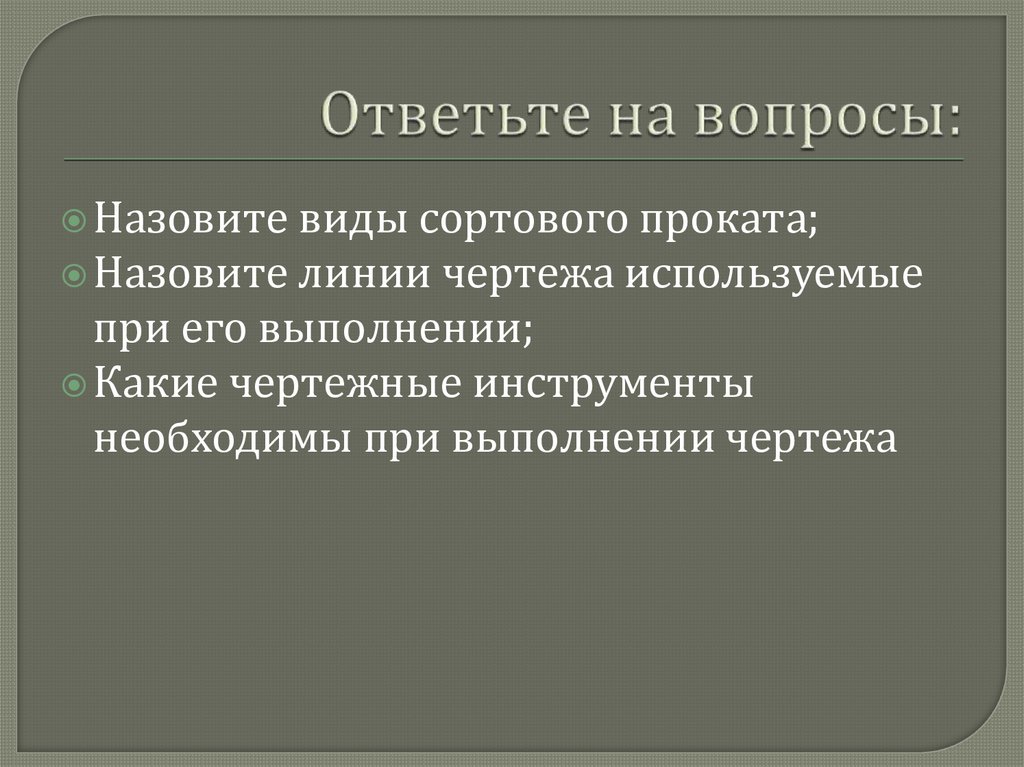 Ответьте на вопросы:

Назовите виды сортового проката;
Назовите линии чертежа используемые при его выполнении;
Какие чертежные инструменты необходимы при выполнении чертежа